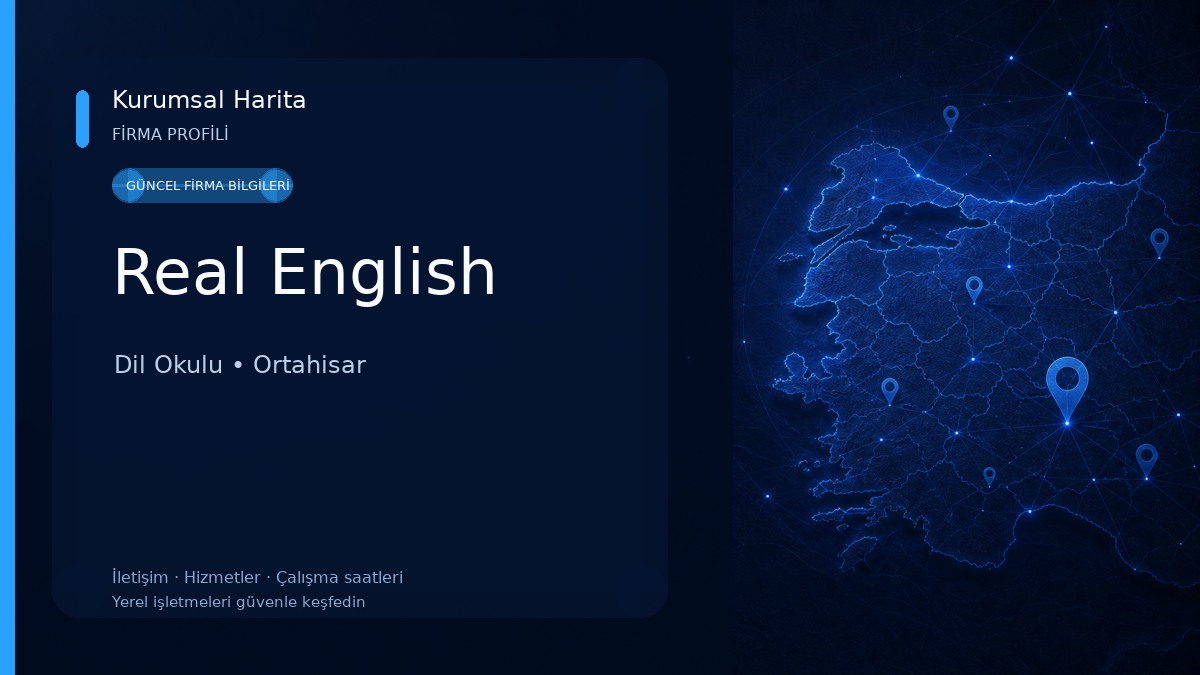 Kurumsal Harita
FİRMA PROFİLİ

GÜNCEL FİRMA BİLGİLERİ

Real English

Dil Okulu • Ortahisar

İletişim · Hizmetler · Çalışma saatleri
Yerel işletmeleri güvenle keşfedin